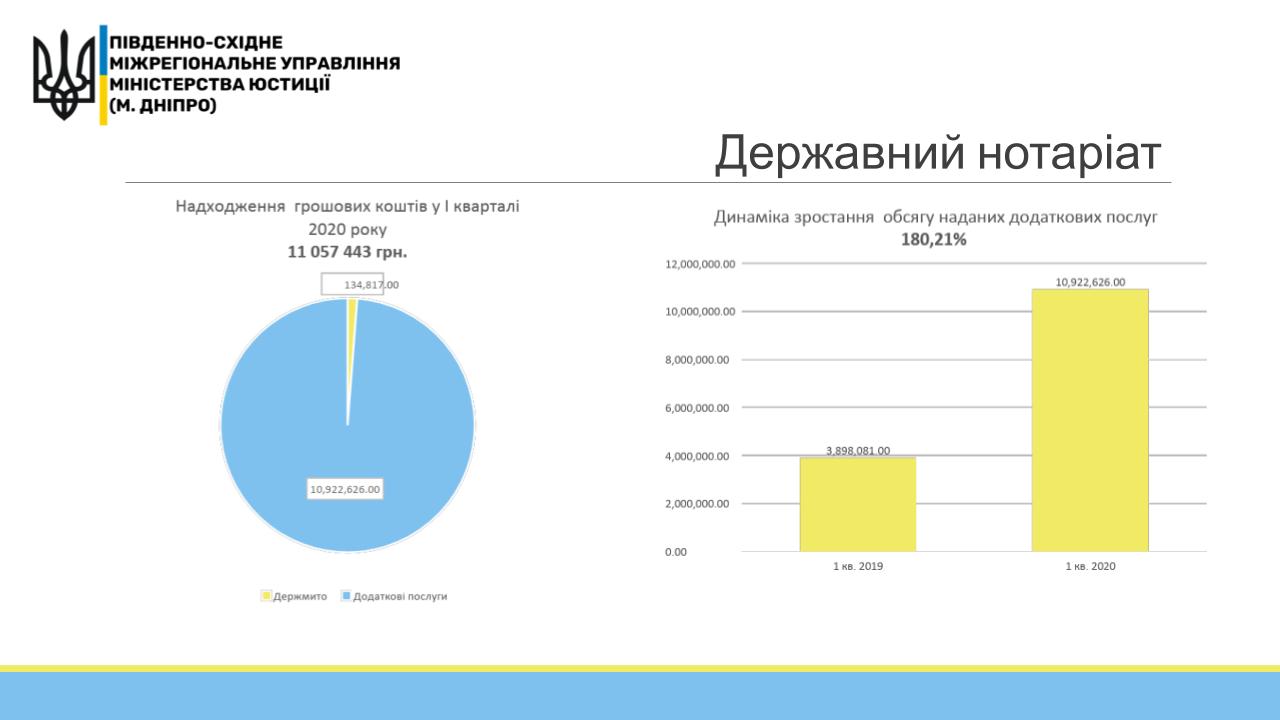 ПІВДЕННО-СХІДНЕ МІЖРЕГІОНАЛЬНЕ УПРАВЛІННЯ МІНІСТЕРСТВА ЮСТИЦІЇ (М. ДНІПРО)

Державний нотаріат

Надходження грошових коштів у І кварталі 2020 року
11 057 443 грн.

134,817.00

10,922,626.00

Держмито Додаткові послуги

Динаміка зростання обсягу наданих додаткових послуг
180,21%

12,000,000.00
10,000,000.00
8,000,000.00
6,000,000.00
4,000,000.00
2,000,000.00
0.00

3,898,081.00
10,922,626.00

1 кв. 2019
1 кв. 2020